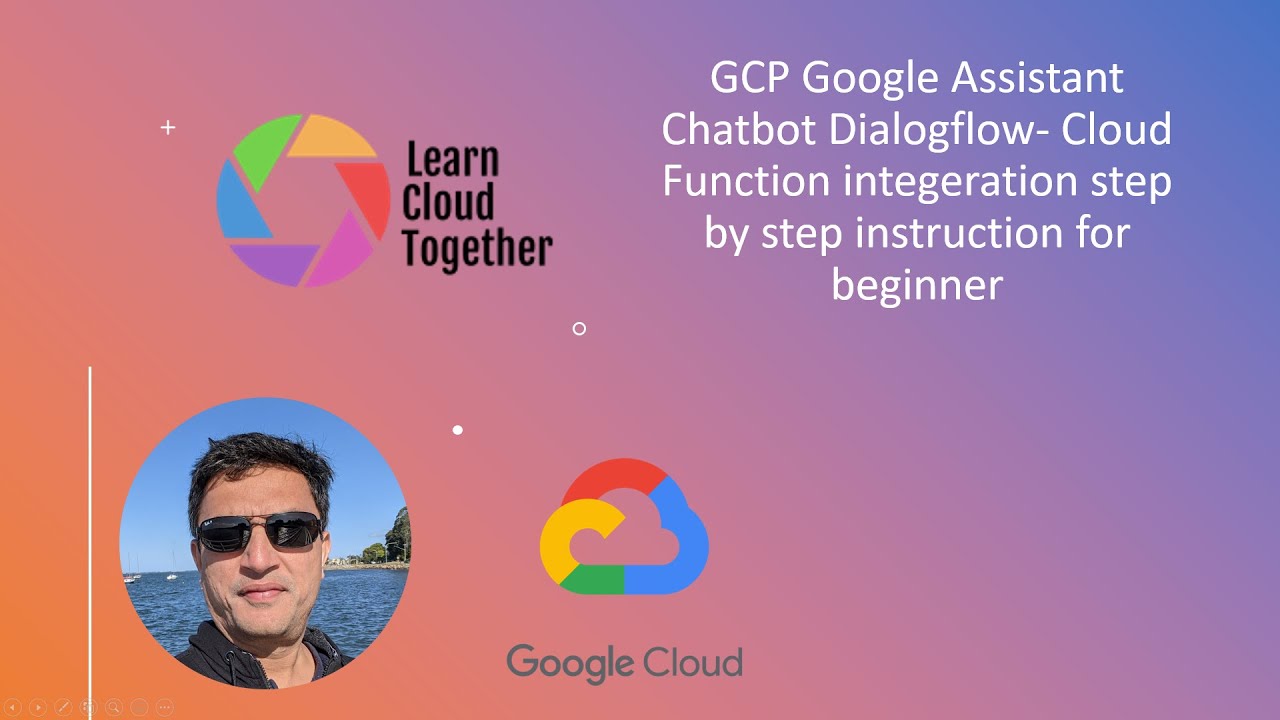 Learn Cloud Together

GCP Google Assistant Chatbot Dialogflow- Cloud Function integeration step by step instruction for beginner

Google Cloud